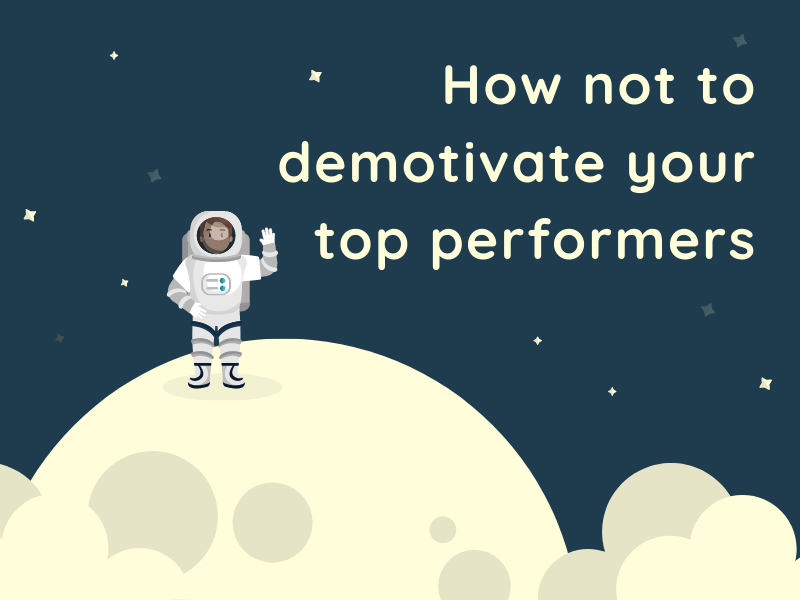 How not to demotivate your top performers